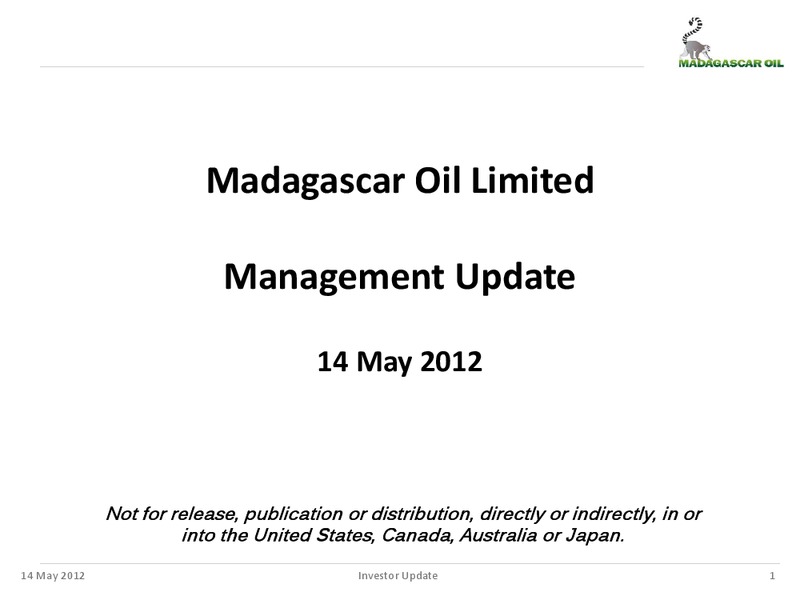 MADAGASCAR OIL

Madagascar Oil Limited

Management Update

14 May 2012

Not for release, publication or distribution, directly or indirectly, in or into the United States, Canada, Australia or Japan.

14 May 2012

Investor Update

1